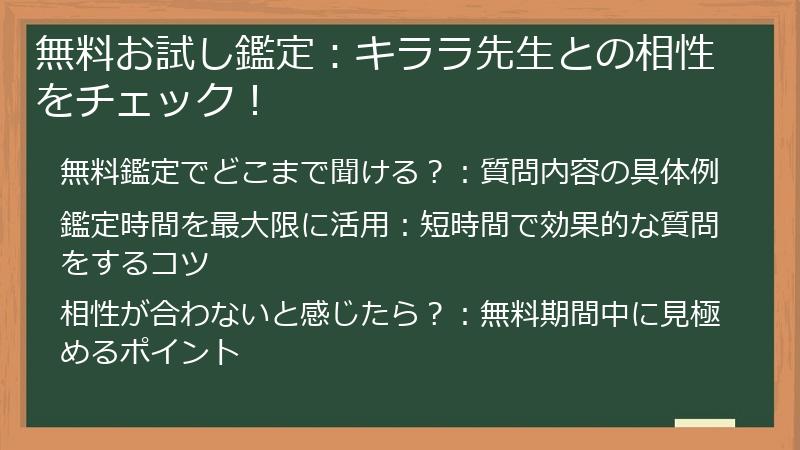 無料お試し鑑定：キララ先生との相性をチェック！

無料鑑定でどこまで聞ける？：質問内容の具体例

鑑定時間を最大限に活用：短時間で効果的な質問をするコツ

相性が合わないと感じたら？：無料期間中に見極めるポイント